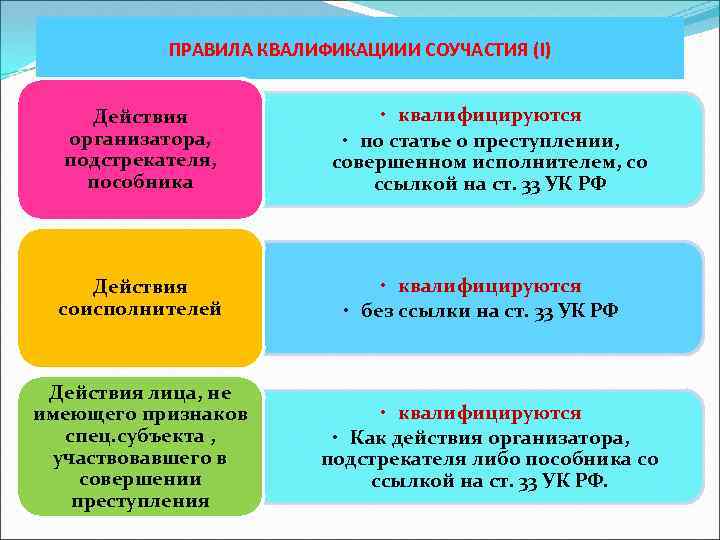 ПРАВИЛА КВАЛИФИКАЦИИИ СОУЧАСТИЯ (I)

Действия организатора, подстрекателя, пособника

• квалифицируются
• по статье о преступлении, совершенном исполнителем, со ссылкой на ст. 33 УК РФ

Действия соисполнителей

• квалифицируются
• без ссылки на ст. 33 УК РФ

Действия лица, не имеющего признаков спец.субъекта , участвовавшего в совершении преступления

• квалифицируются
• Как действия организатора, подстрекателя либо пособника со ссылкой на ст. 33 УК РФ.